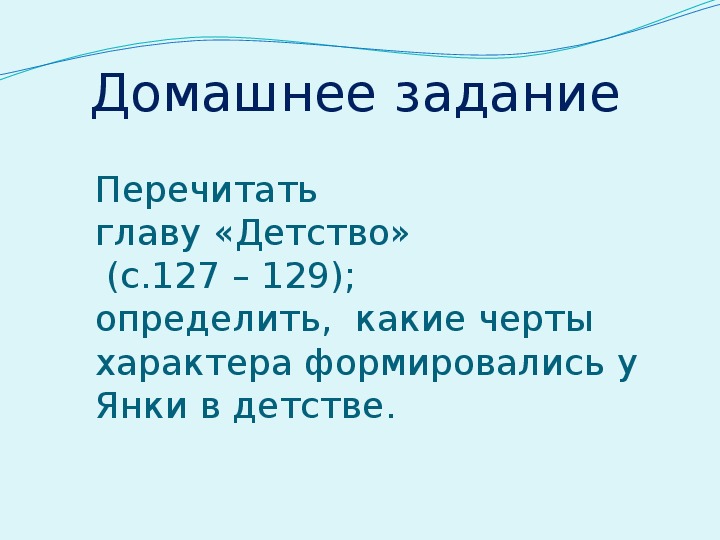 Домашнее задание

Перечитать
главу «Детство»
(с.127 – 129);
определить, какие черты характера формировались у Янки в детстве.